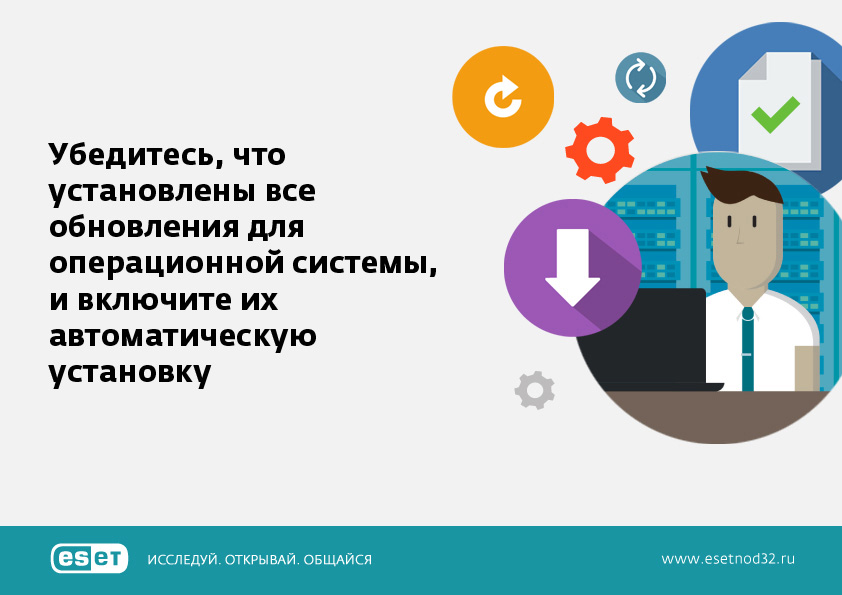 Убедитесь, что установлены все обновления для операционной системы, и включите их автоматическую установку

eset

ИССЛЕДУЙ. ОТКРЫВАЙ. ОБЩАЙСЯ

www.esetnod32.ru